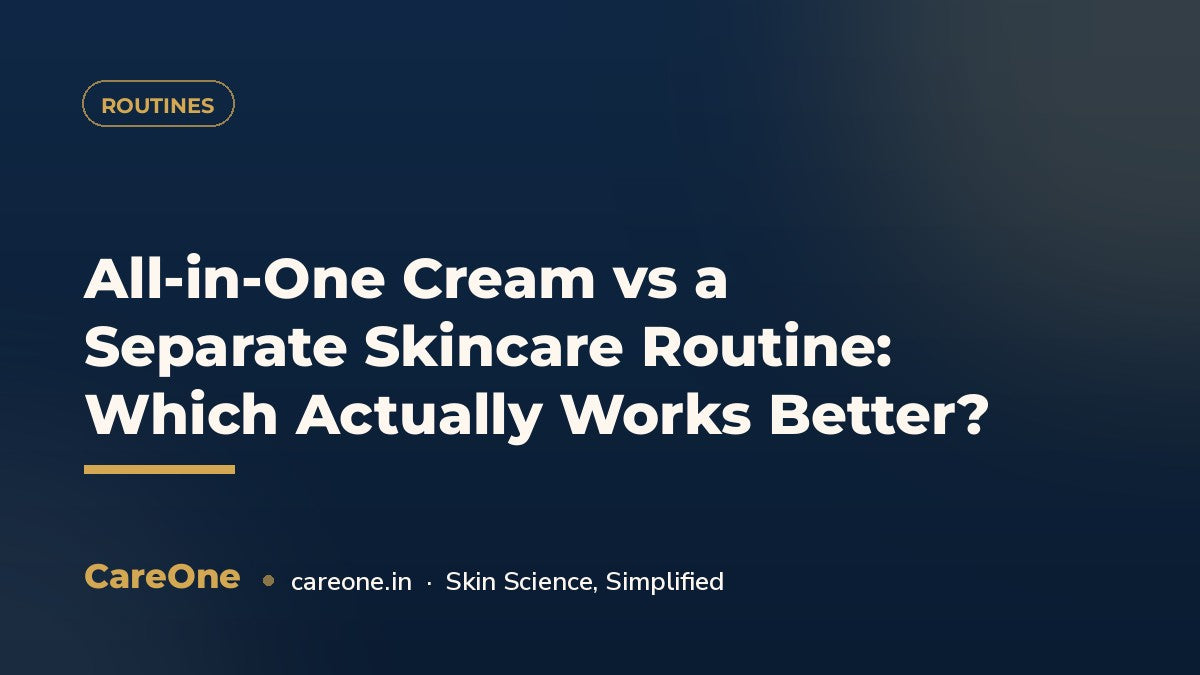 ROUTINES

All-in-One Cream vs a Separate Skincare Routine: Which Actually Works Better?

CareOne • careone.in · Skin Science, Simplified